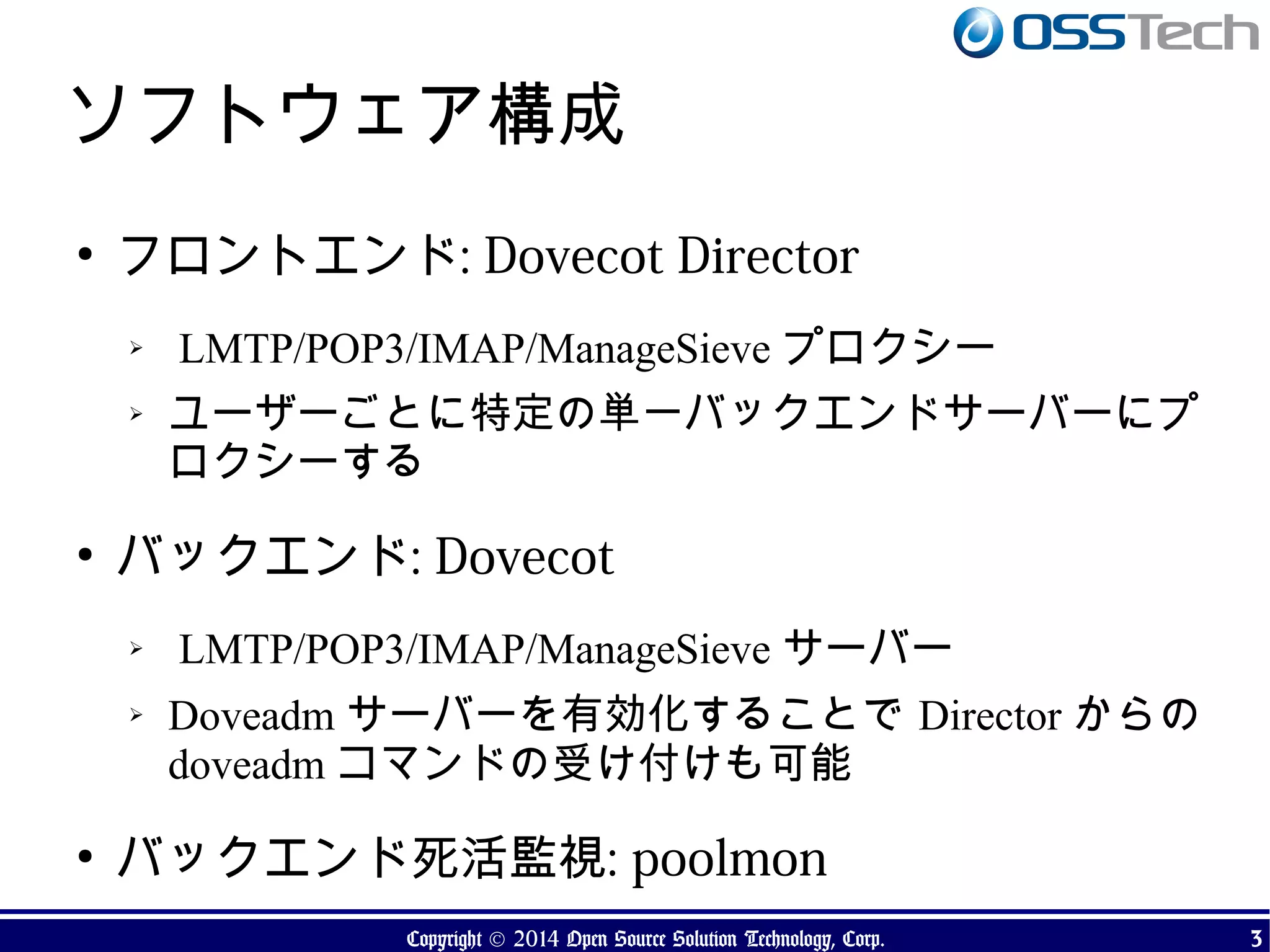 OSSTech

ソフトウェア構成

• フロントエンド: Dovecot Director

➢ LMTP/POP3/IMAP/ManageSieve プロクシー

➢ ユーザーごとに特定の単一バックエンドサーバーにプロクシーする

• バックエンド: Dovecot

➢ LMTP/POP3/IMAP/ManageSieve サーバー

➢ Doveadm サーバーを有効化することで Director からの doveadm コマンドの受け付けも可能

• バックエンド死活監視: poolmon

Copyright © 2014 Open Source Solution Technology, Corp.

3